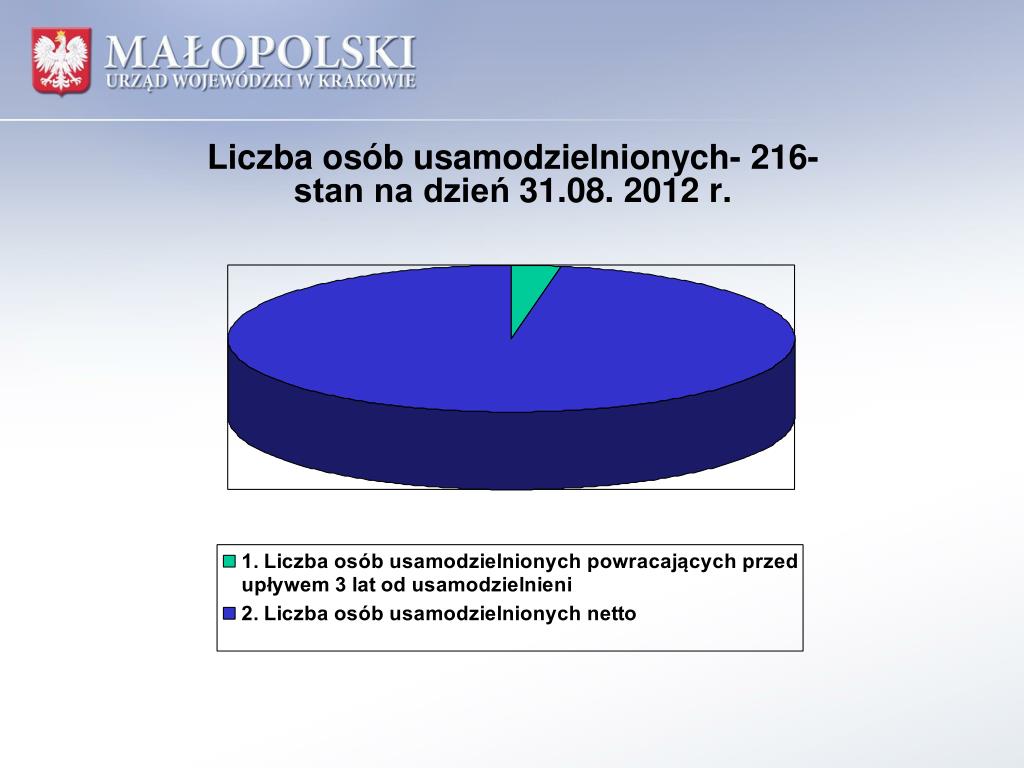 MAŁOPOLSKI
URZĄD WOJEWÓDZKI W KRAKOWIE

Liczba osób usamodzielnionych- 216- stan na dzień 31.08. 2012 r.

1. Liczba osób usamodzielnionych powracających przed upływem 3 lat od usamodzielnieni
2. Liczba osób usamodzielnionych netto